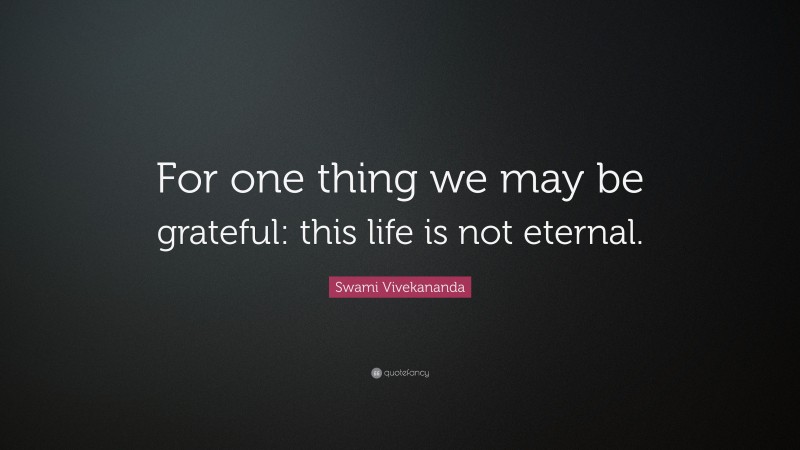 For one thing we may be grateful: this life is not eternal.

Swami Vivekananda

quotefancy